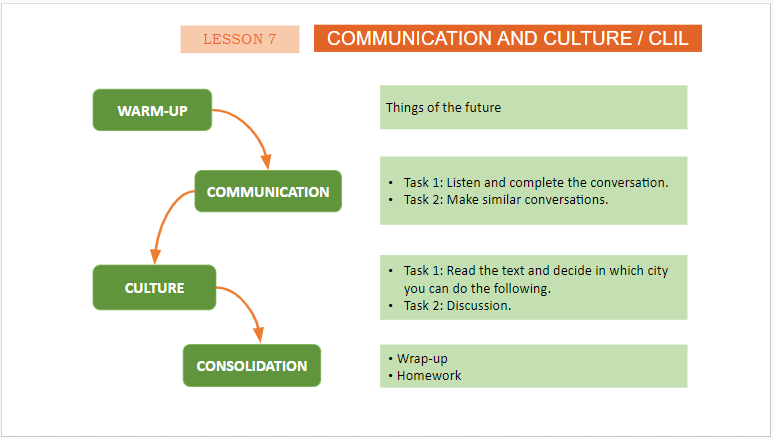 LESSON 7

COMMUNICATION AND CULTURE / CLIL

WARM-UP

Things of the future

COMMUNICATION

• Task 1: Listen and complete the conversation.
• Task 2: Make similar conversations.

CULTURE

• Task 1: Read the text and decide in which city you can do the following.
• Task 2: Discussion.

CONSOLIDATION

• Wrap-up
• Homework